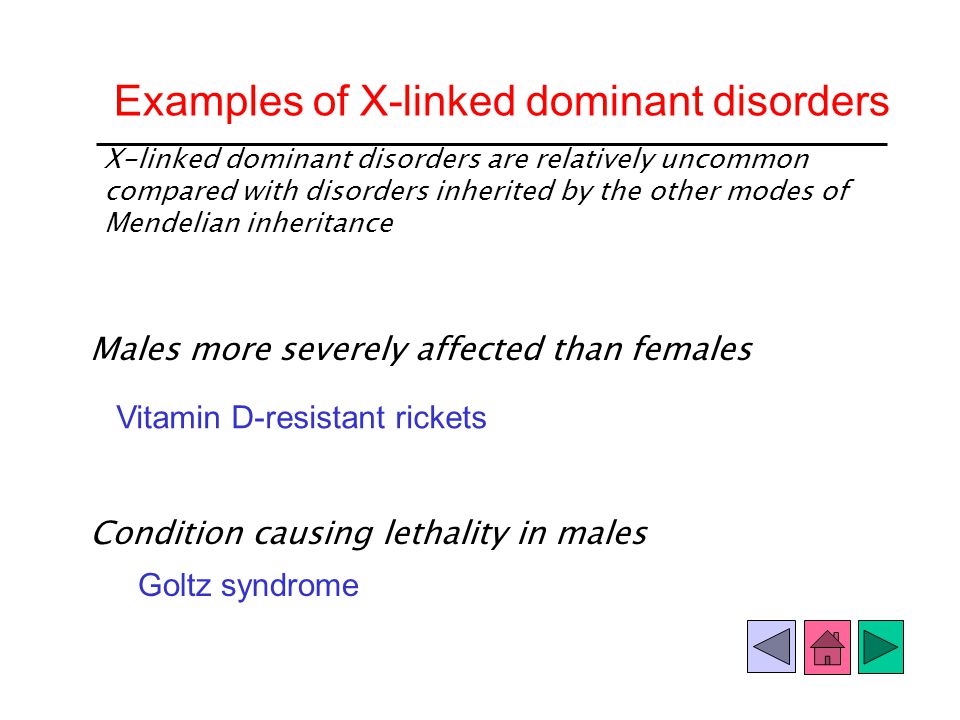 Examples of X-linked dominant disorders

X-linked dominant disorders are relatively uncommon compared with disorders inherited by the other modes of Mendelian inheritance

Males more severely affected than females

Vitamin D-resistant rickets

Condition causing lethality in males

Goltz syndrome